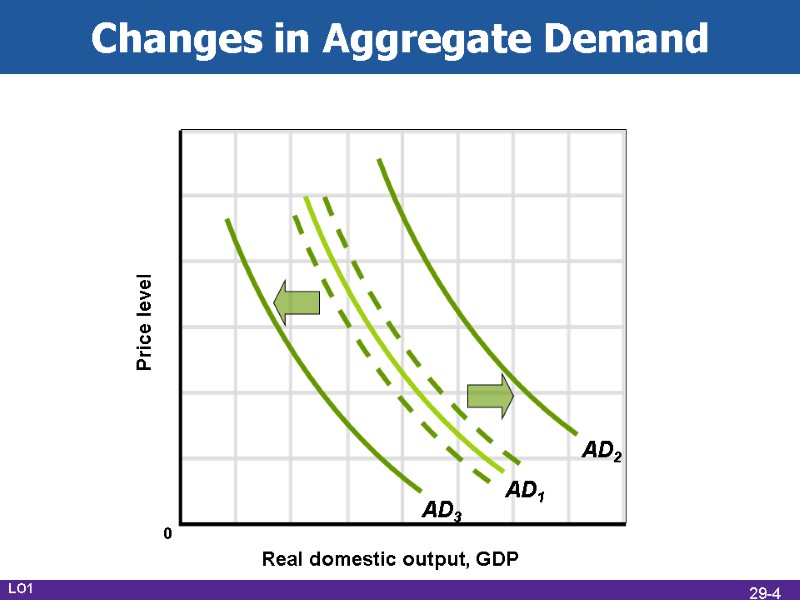 Changes in Aggregate Demand

Price level

$AD_2$

$AD_1$

$AD_3$

0

Real domestic output, GDP

LO1

29-4